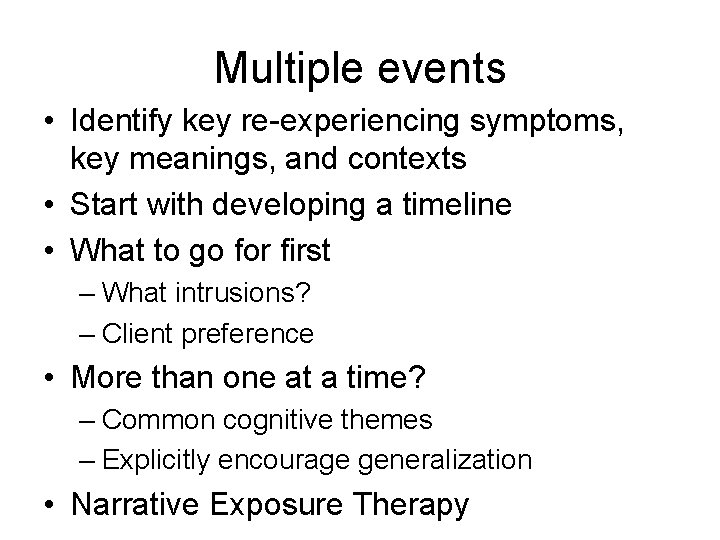 Multiple events

• Identify key re-experiencing symptoms, key meanings, and contexts
• Start with developing a timeline
• What to go for first
– What intrusions?
– Client preference
• More than one at a time?
– Common cognitive themes
– Explicitly encourage generalization
• Narrative Exposure Therapy